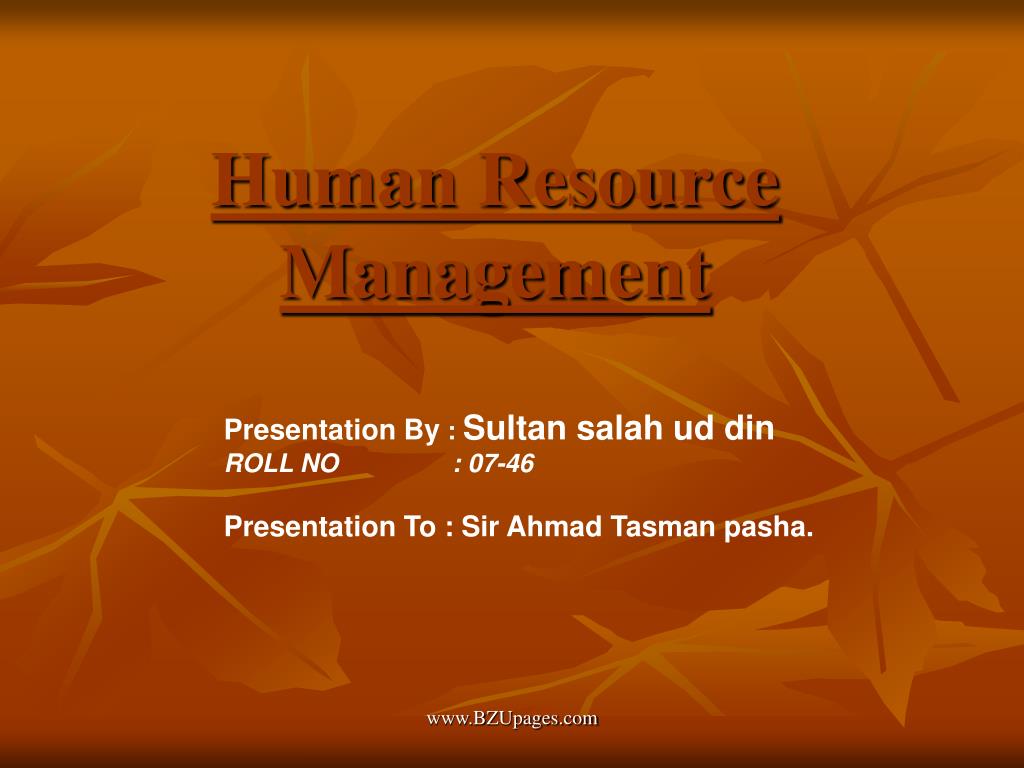 Human Resource Management

Presentation By : Sultan salah ud din
ROLL NO : 07-46

Presentation To : Sir Ahmad Tasman pasha.

www.BZUpages.com